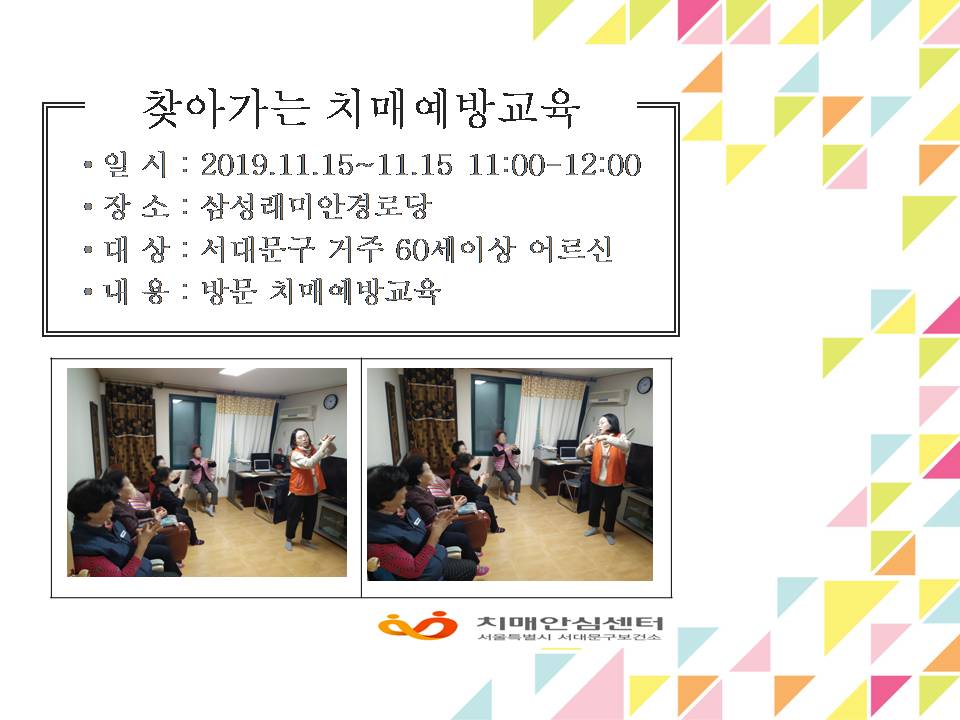 찾아가는 치매예방교육

• 일 시 : 2019.11.15~11.15 11:00-12:00
• 장 소 : 삼성래미안경로당
• 대 상 : 서대문구 거주 60세이상 어르신
• 내 용 : 방문 치매예방교육

치매안심센터
서울특별시 서대문구보건소